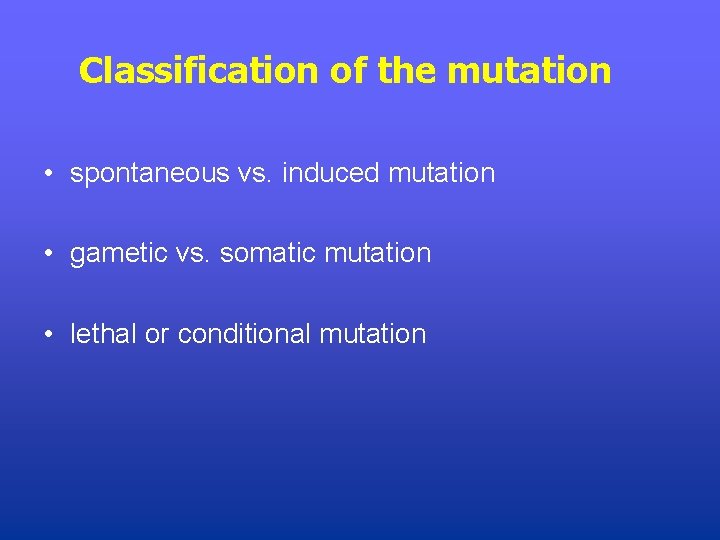 Classification of the mutation

• spontaneous vs. induced mutation

• gametic vs. somatic mutation

• lethal or conditional mutation